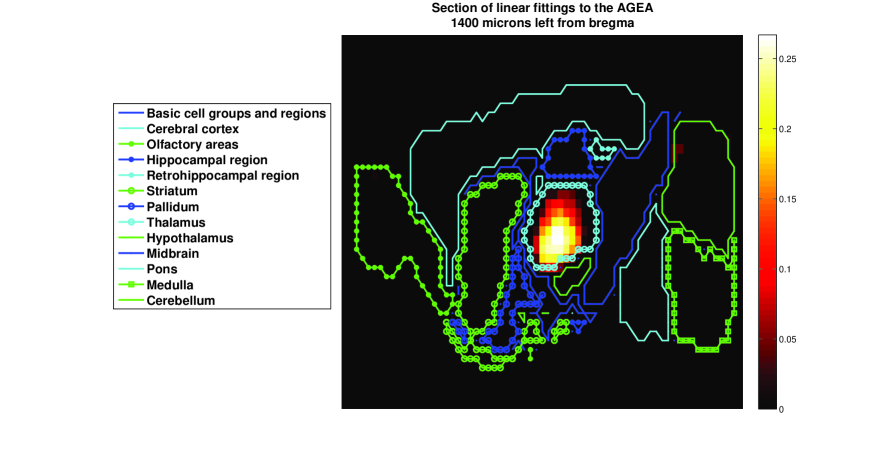 Section of linear fittings to the AGEA
1400 microns left from bregma

Basic cell groups and regions
Cerebral cortex
Olfactory areas
Hippocampal region
Retrohippocampal region
Striatum
Pallidum
Thalamus
Hypothalamus
Midbrain
Pons
Medulla
Cerebellum

0.25
0.2
0.15
0.1
0.05
0